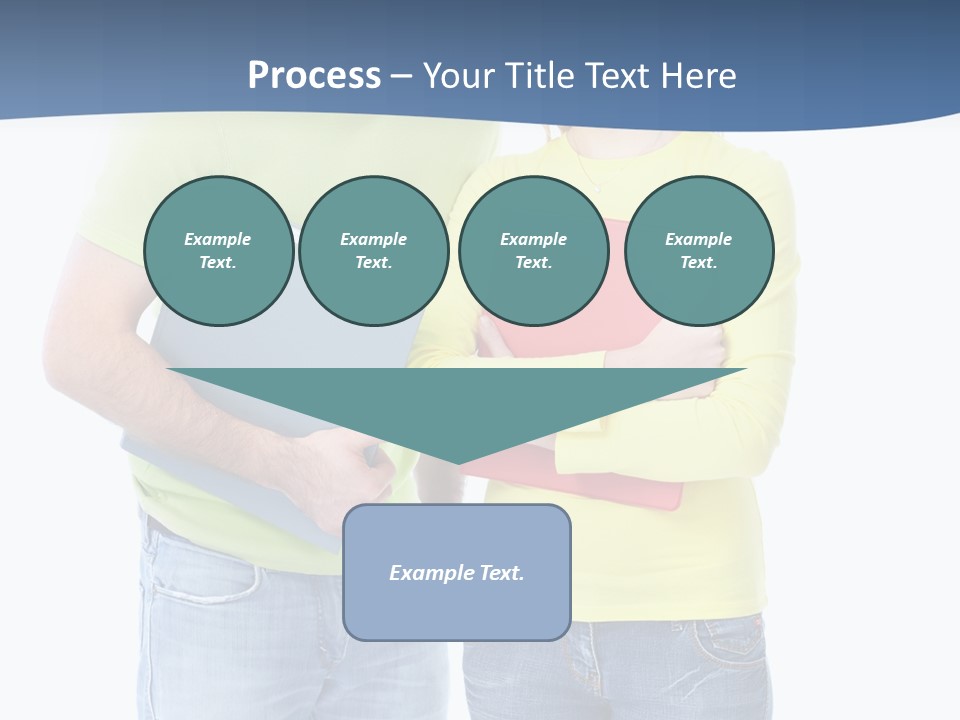 Process – Your Title Text Here

Example Text.

Example Text.

Example Text.

Example Text.

Example Text.